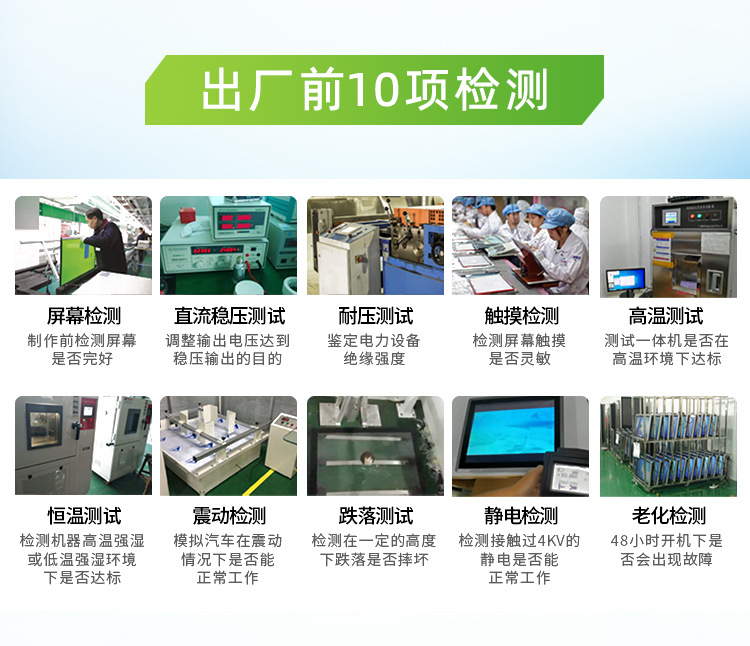 出厂前10项检测

屏幕检测
制作前检测屏幕是否完好

直流稳压测试
调整输出电压达到稳压输出的目的

耐压测试
鉴定电力设备绝缘强度

触摸检测
检测屏幕触摸是否灵敏

高温测试
测试一体机是否在高温环境下达标

恒温测试
检测机器高温强湿或低温强湿环境下是否达标

震动检测
模拟汽车在震动情况下是否能正常工作

跌落测试
检测在一定的高度下跌落是否摔坏

静电检测
检测接触过4KV的静电是否能正常工作

老化检测
48小时开机下是否会出现故障